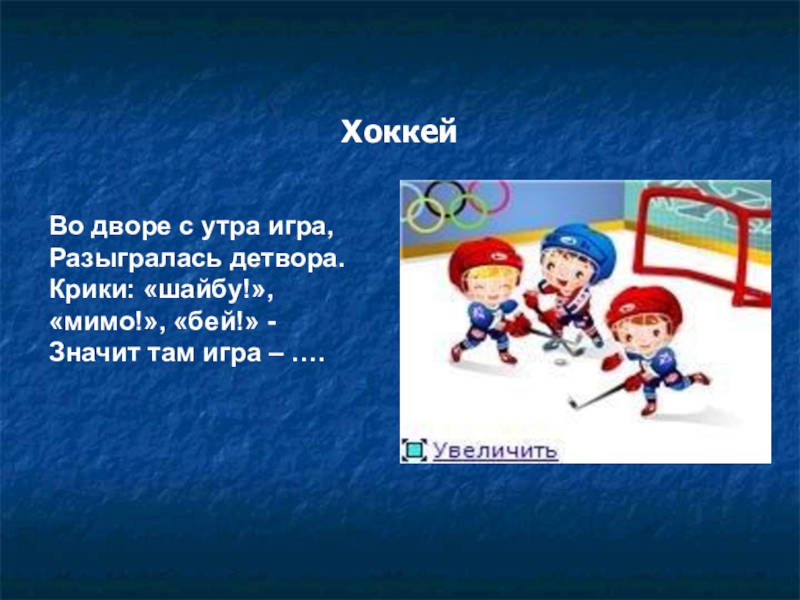 Хоккей

Во дворе с утра игра,
Разыгралась детвора.
Крики: «шайбу!»,
«мимо!», «бей!» -
Значит там игра – ….

Увеличить